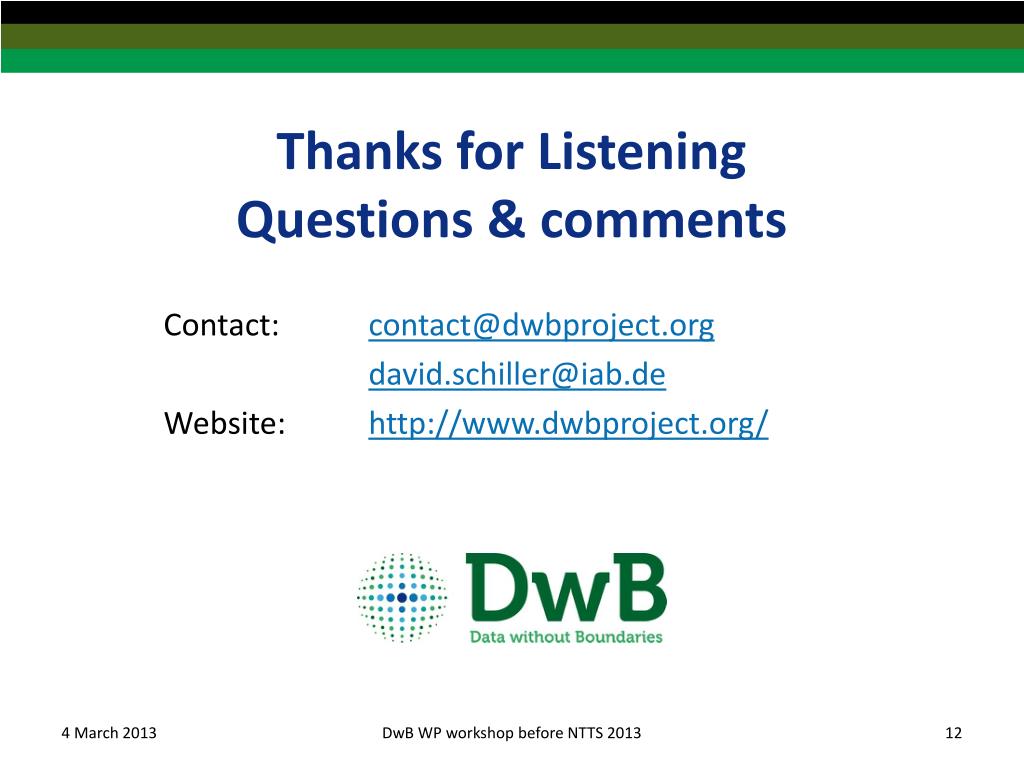 Thanks for Listening
Questions & comments

Contact: contact@dwbproject.org
david.schiller@iab.de
Website: http://www.dwbproject.org/

DwB
Data without Boundaries

4 March 2013

DwB WP workshop before NTTS 2013

12